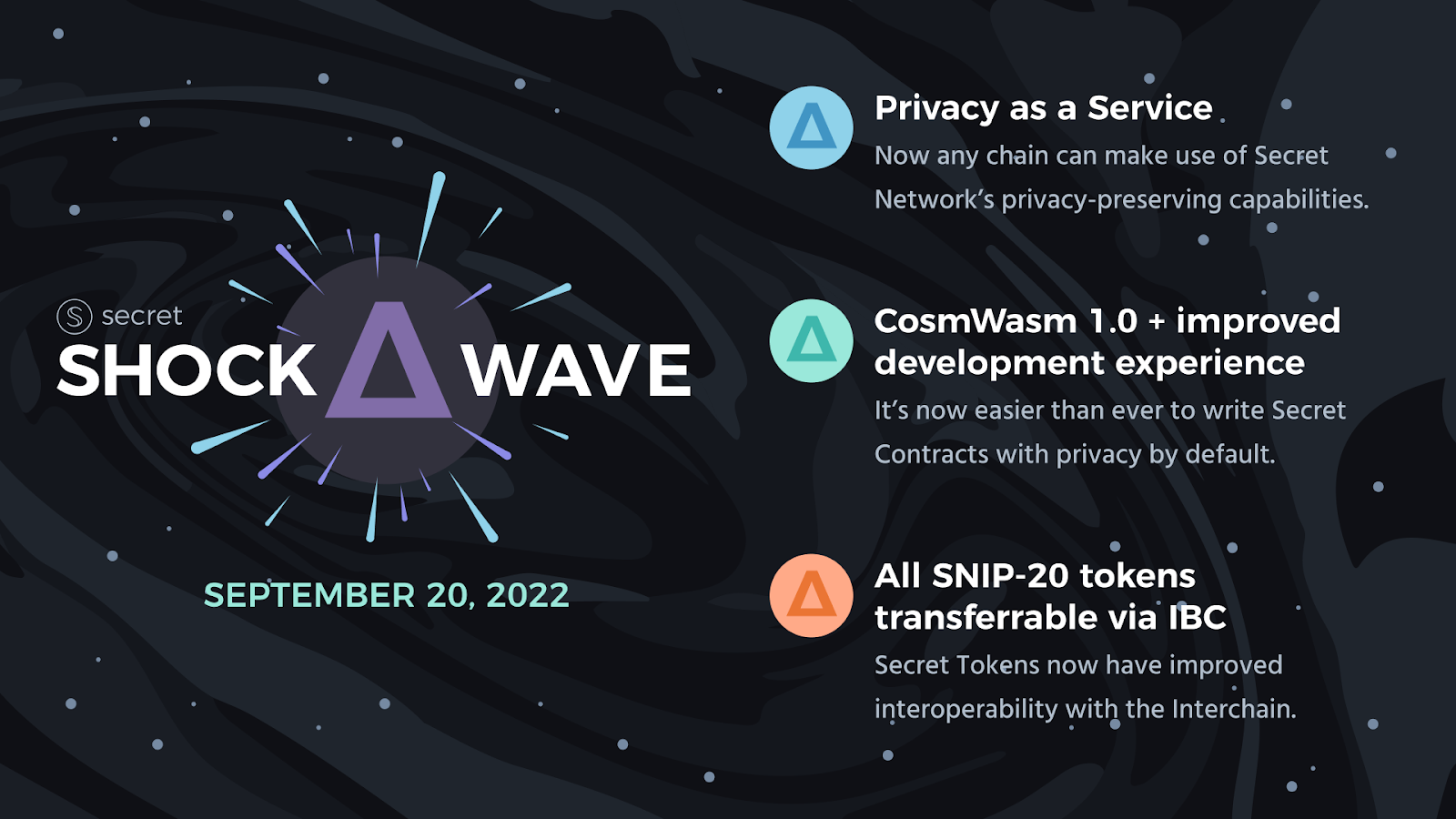 secret
SHOCK WAVE

SEPTEMBER 20, 2022

Privacy as a Service
Now any chain can make use of Secret Network's privacy-preserving capabilities.

CosmWasm 1.0 + improved development experience
It's now easier than ever to write Secret Contracts with privacy by default.

All SNIP-20 tokens transferrable via IBC
Secret Tokens now have improved interoperability with the Interchain.